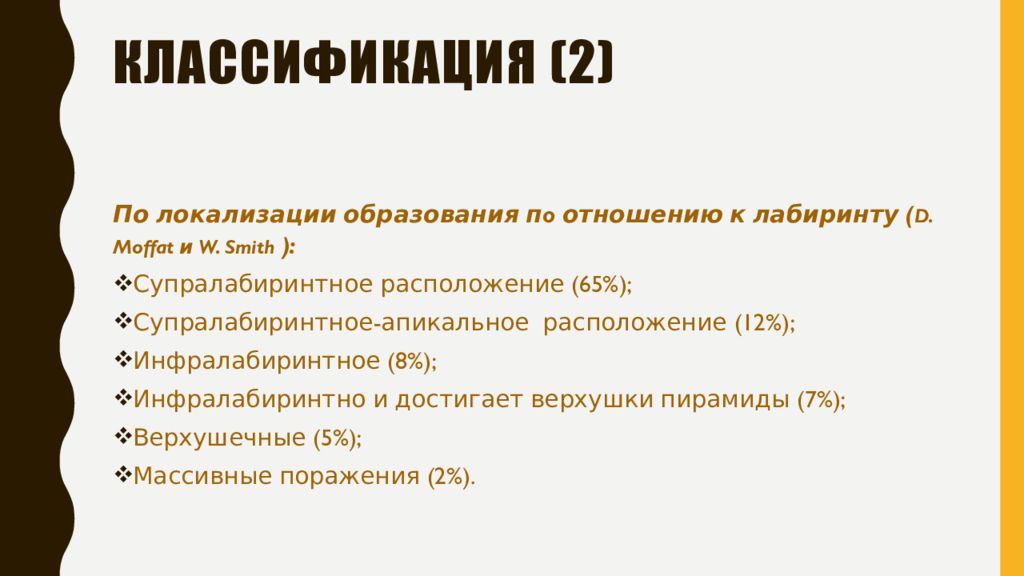 КЛАССИФИКАЦИЯ (2)

По локализации образования по отношению к лабиринту (D. Moffat и W. Smith ):

❖Супралабиринтное расположение (65%);

❖Супралабиринтное-апикальное расположение (12%);

❖Инфралабиринтное (8%);

❖Инфралабиринтно и достигает верхушки пирамиды (7%);

❖Верхушечные (5%);

❖Массивные поражения (2%).